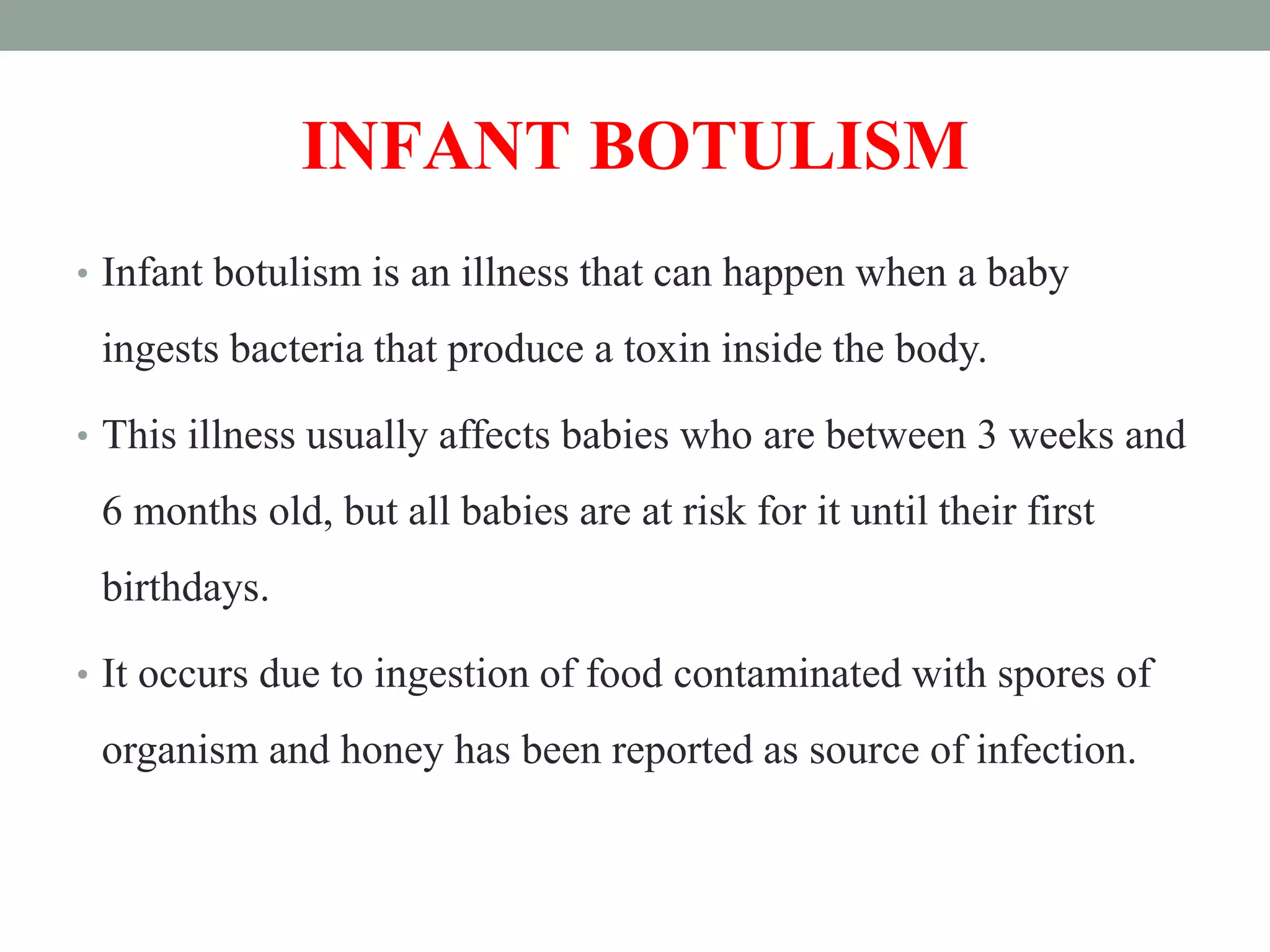 INFANT BOTULISM

• Infant botulism is an illness that can happen when a baby ingests bacteria that produce a toxin inside the body.

• This illness usually affects babies who are between 3 weeks and 6 months old, but all babies are at risk for it until their first birthdays.

• It occurs due to ingestion of food contaminated with spores of organism and honey has been reported as source of infection.